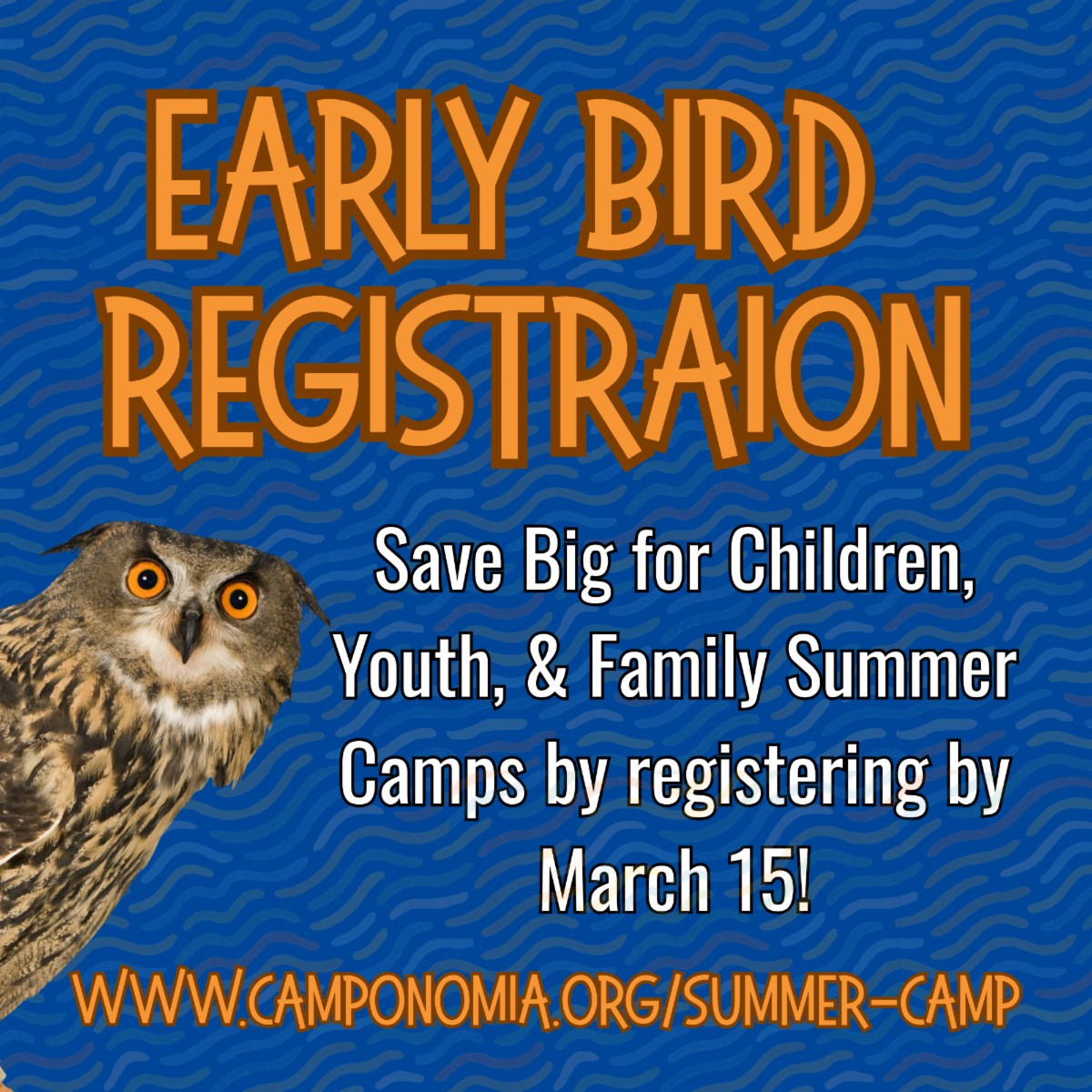 EARLY BIRD REGISTRAION

Save Big for Children, Youth, & Family Summer Camps by registering by March 15!

WWW.CAMPONOMIA.ORG/SUMMER-CAMP